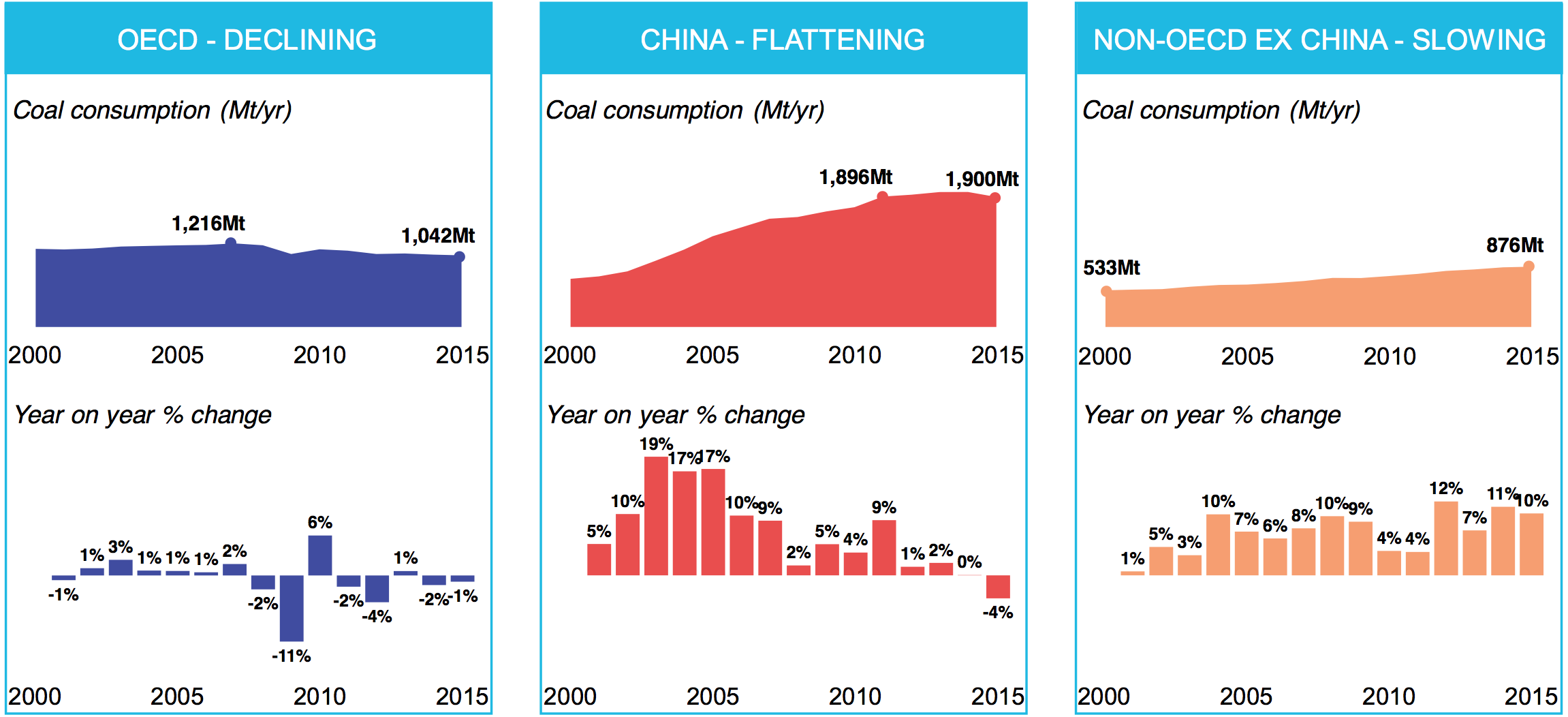 OECD - DECLINING

Coal consumption (Mt/yr)

1,216Mt
1,042Mt

2000 2005 2010 2015

Year on year % change

-1% 1% 3% 1% 1% 1% 2% -2% -11% 6% -2% -4% 1% -2% -1%

2000 2005 2010 2015

CHINA - FLATTENING

Coal consumption (Mt/yr)

1,896Mt
1,900Mt

2000 2005 2010 2015

Year on year % change

5% 10% 19% 17% 17% 10% 9% 2% 5% 4% 9% 1% 2% 0% -4%

2000 2005 2010 2015

NON-OECD EX CHINA - SLOWING

Coal consumption (Mt/yr)

533Mt
876Mt

2000 2005 2010 2015

Year on year % change

1% 5% 3% 10% 7% 6% 8% 10% 9% 4% 4% 12% 7% 11% 10%

2000 2005 2010 2015